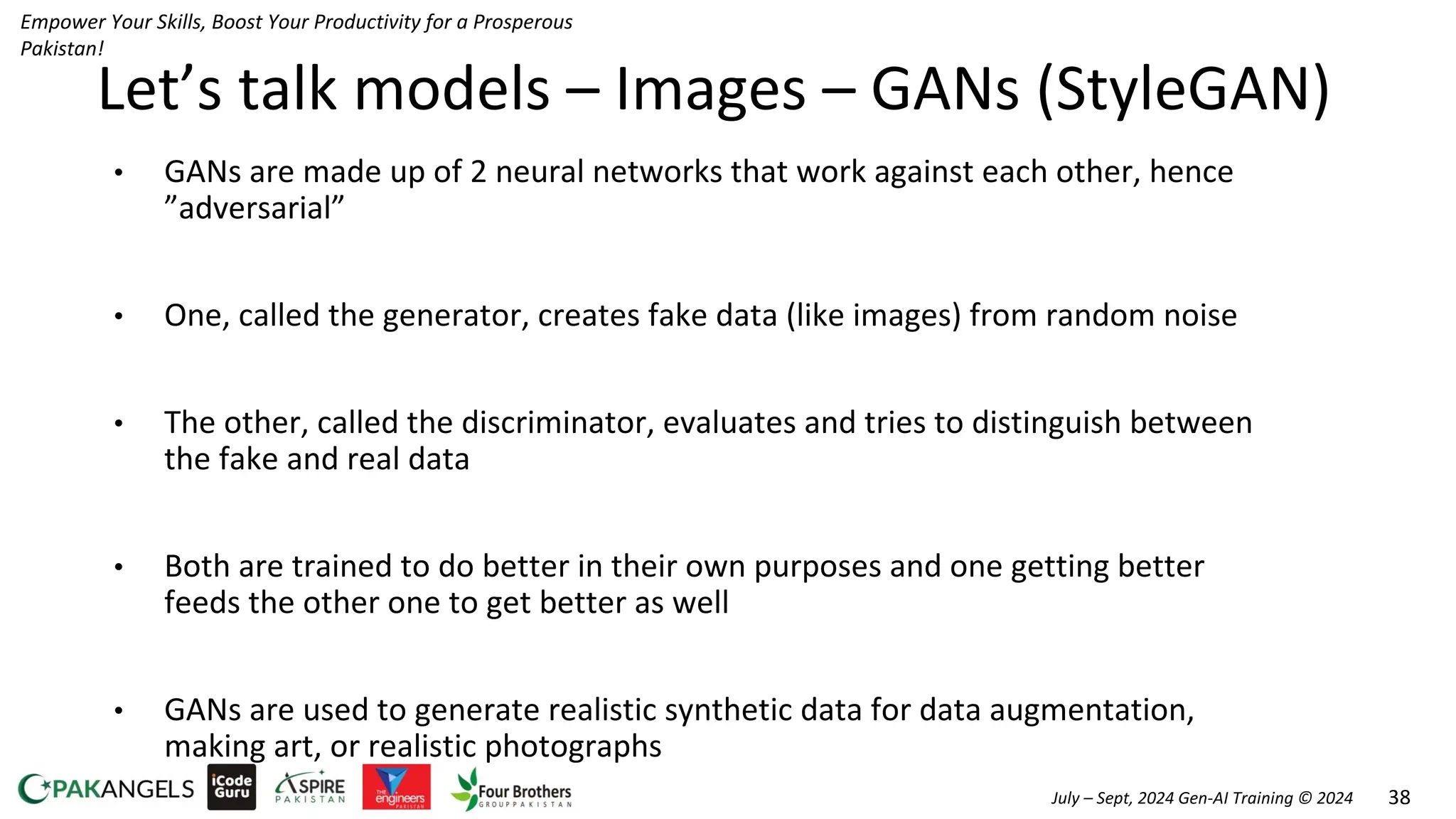 Empower Your Skills, Boost Your Productivity for a Prosperous Pakistan!

Let’s talk models – Images – GANs (StyleGAN)

• GANs are made up of 2 neural networks that work against each other, hence ”adversarial”

• One, called the generator, creates fake data (like images) from random noise

• The other, called the discriminator, evaluates and tries to distinguish between the fake and real data

• Both are trained to do better in their own purposes and one getting better feeds the other one to get better as well

• GANs are used to generate realistic synthetic data for data augmentation, making art, or realistic photographs

PAKANGELS iCode Guru ASPIRE PAKISTAN THE engineers PAKISTAN Four Brothers GROUP PAKISTAN

July – Sept, 2024 Gen-AI Training © 2024 38